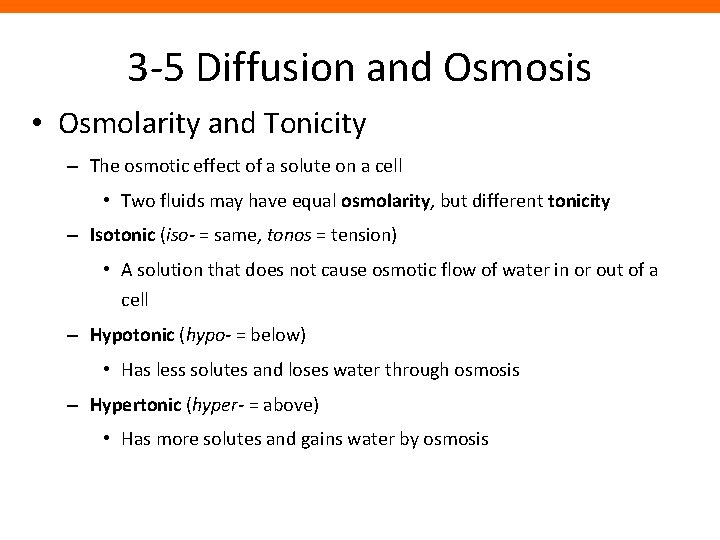 3-5 Diffusion and Osmosis

• Osmolarity and Tonicity

– The osmotic effect of a solute on a cell

• Two fluids may have equal osmolarity, but different tonicity

– Isotonic (iso- = same, tonos = tension)

• A solution that does not cause osmotic flow of water in or out of a cell

– Hypotonic (hypo- = below)

• Has less solutes and loses water through osmosis

– Hypertonic (hyper- = above)

• Has more solutes and gains water by osmosis